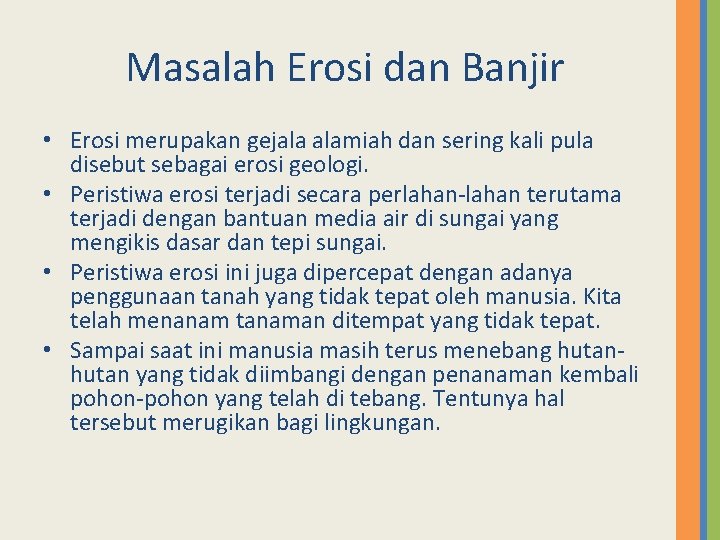 Masalah Erosi dan Banjir

• Erosi merupakan gejala alamiah dan sering kali pula disebut sebagai erosi geologi.
• Peristiwa erosi terjadi secara perlahan-lahan terutama terjadi dengan bantuan media air di sungai yang mengikis dasar dan tepi sungai.
• Peristiwa erosi ini juga dipercepat dengan adanya penggunaan tanah yang tidak tepat oleh manusia. Kita telah menanam tanaman ditempat yang tidak tepat.
• Sampai saat ini manusia masih terus menebang hutan-hutan yang tidak diimbangi dengan penanaman kembali pohon-pohon yang telah di tebang. Tentunya hal tersebut merugikan bagi lingkungan.